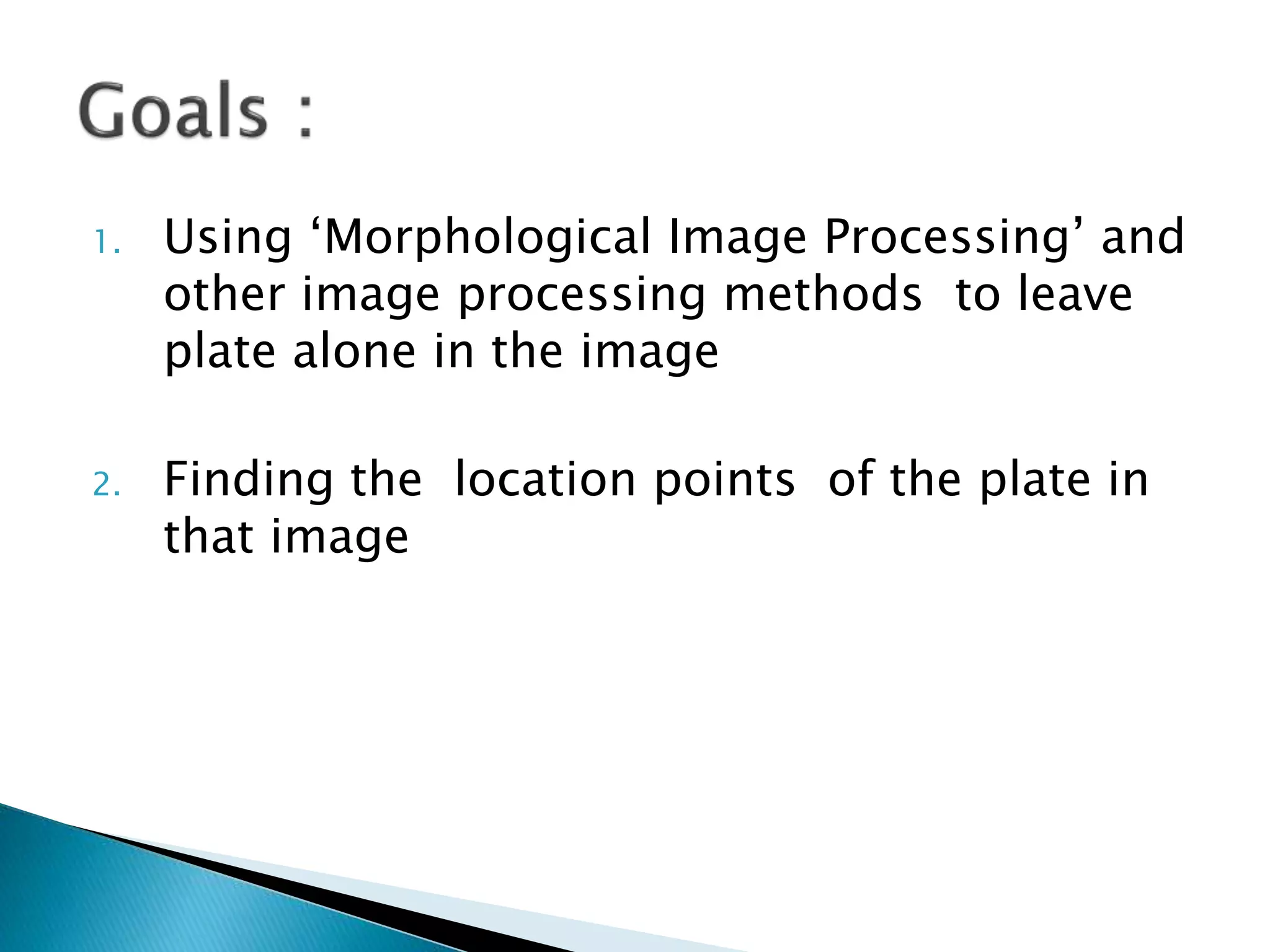 Goals :

1. Using ‘Morphological Image Processing’ and other image processing methods to leave plate alone in the image

2. Finding the location points of the plate in that image